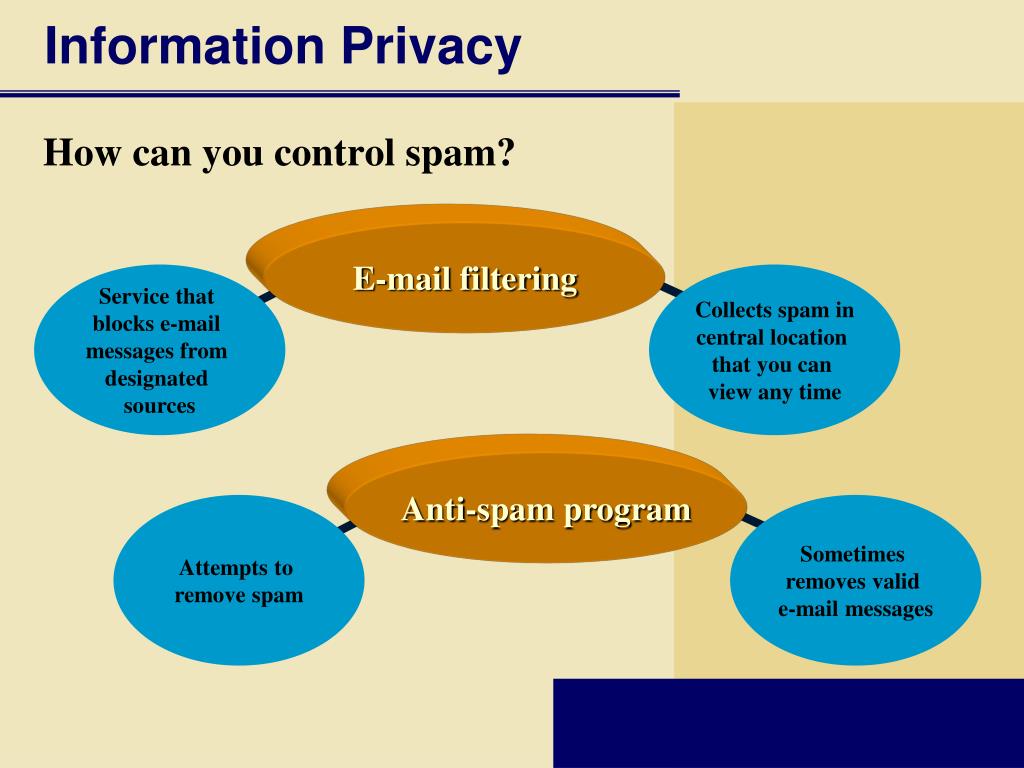 Information Privacy

How can you control spam?

E-mail filtering

Service that blocks e-mail messages from designated sources

Collects spam in central location that you can view any time

Anti-spam program

Attempts to remove spam

Sometimes removes valid e-mail messages